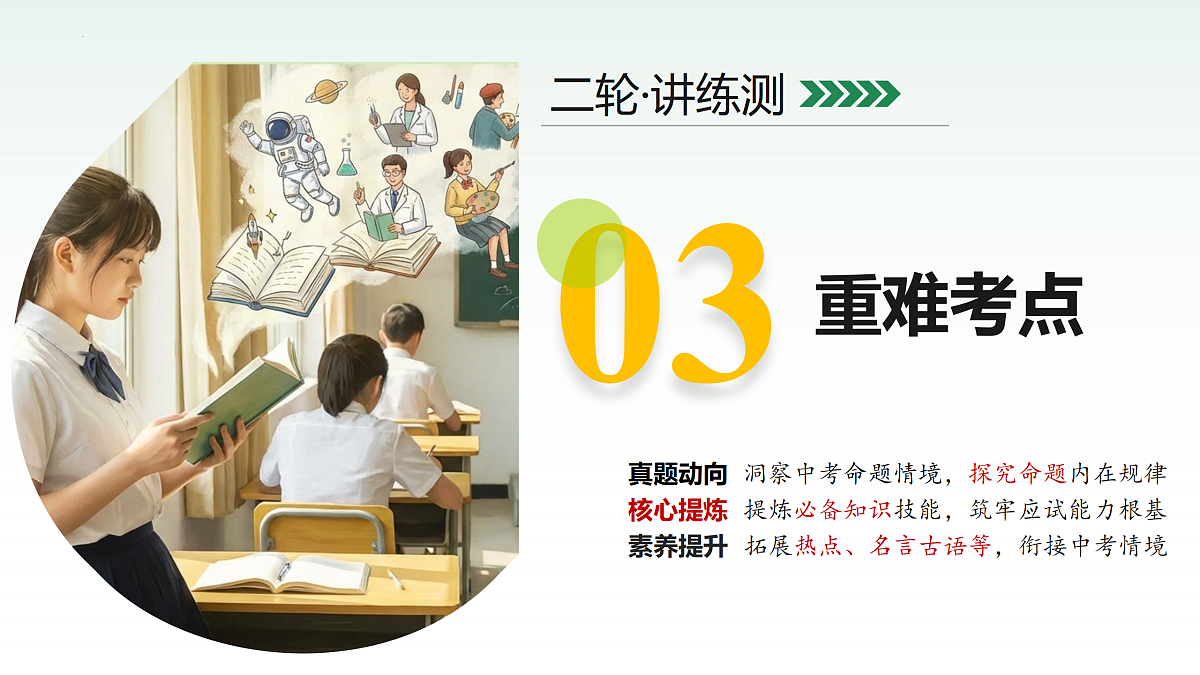 二轮·讲练测

03

重难考点

真题动向 洞察中考命题情境，探究命题内在规律
核心提炼 提炼必备知识技能，筑牢应试能力根基
素养提升 拓展热点、名言古语等，衔接中考情境